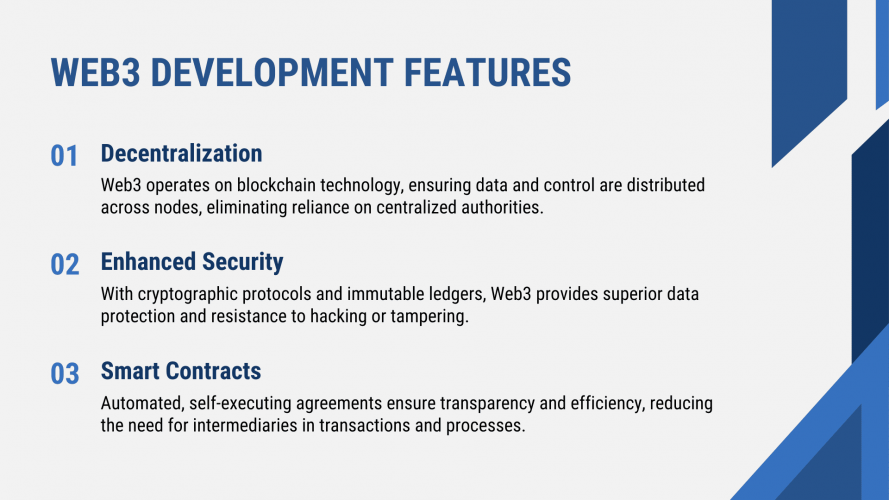 WEB3 DEVELOPMENT FEATURES

01 Decentralization

Web3 operates on blockchain technology, ensuring data and control are distributed across nodes, eliminating reliance on centralized authorities.

02 Enhanced Security

With cryptographic protocols and immutable ledgers, Web3 provides superior data protection and resistance to hacking or tampering.

03 Smart Contracts

Automated, self-executing agreements ensure transparency and efficiency, reducing the need for intermediaries in transactions and processes.